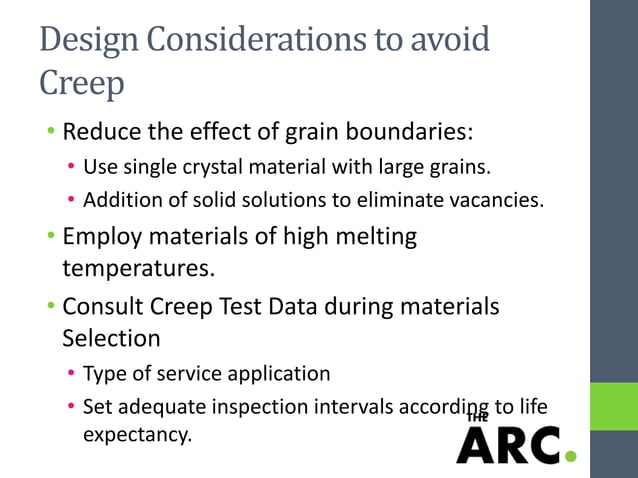 Design Considerations to avoid Creep

• Reduce the effect of grain boundaries:
  • Use single crystal material with large grains.
  • Addition of solid solutions to eliminate vacancies.
• Employ materials of high melting temperatures.
• Consult Creep Test Data during materials Selection
  • Type of service application
  • Set adequate inspection intervals according to life expectancy.

THE
ARC.